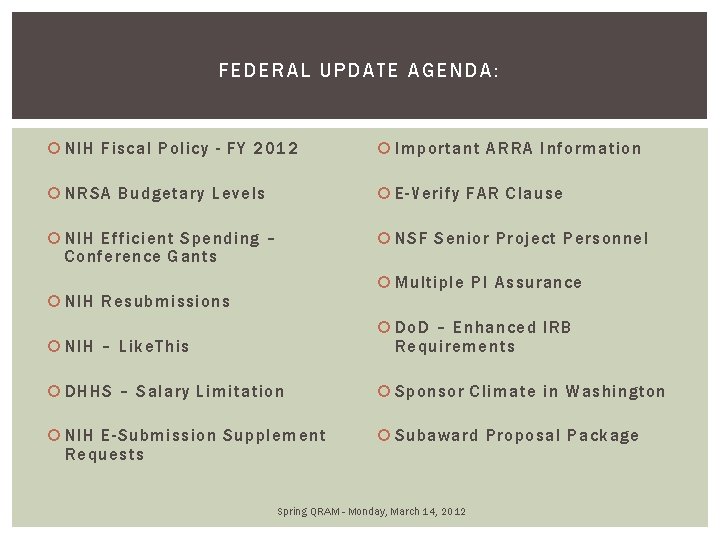 FEDERAL UPDATE AGENDA:

NIH Fiscal Policy - FY 2012

NRSA Budgetary Levels

NIH Efficient Spending – Conference Gants

NIH Resubmissions

NIH – LikeThis

DHHS – Salary Limitation

NIH E-Submission Supplement Requests

Important ARRA Information

E-Verify FAR Clause

NSF Senior Project Personnel

Multiple PI Assurance

DoD – Enhanced IRB Requirements

Sponsor Climate in Washington

Subaward Proposal Package

Spring QRAM - Monday, March 14, 2012